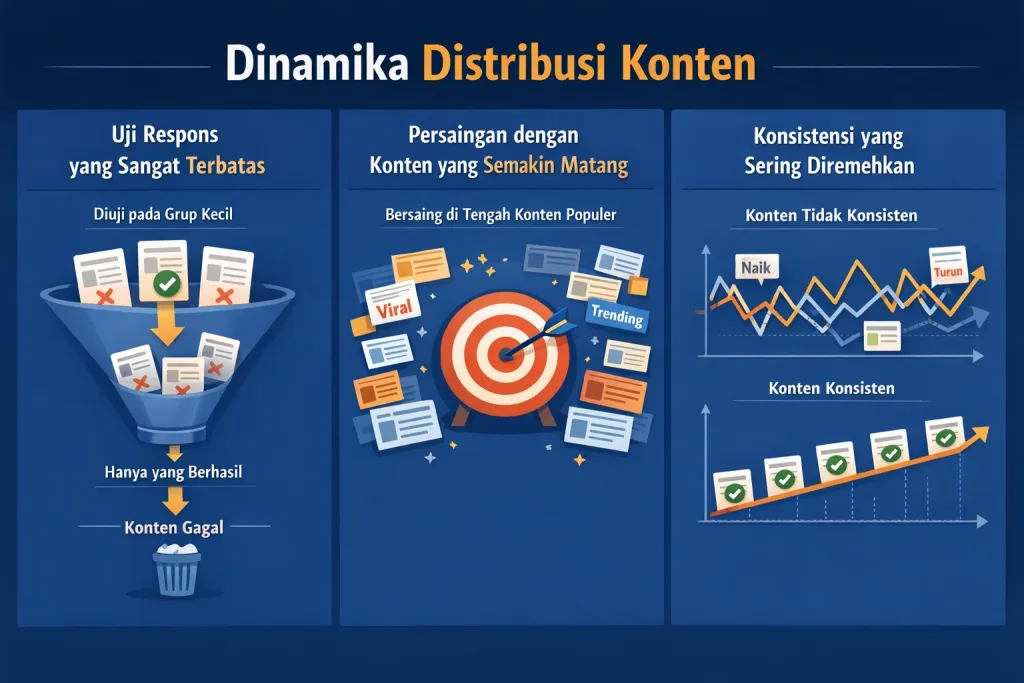 Dinamika Distribusi Konten

Uji Respons yang Sangat Terbatas

Diuji pada Grup Kecil

Hanya yang Berhasil

Konten Gagal

Persaingan dengan Konten yang Semakin Matang

Bersaing di Tengah Konten Populer

Viral

Trending

Konsistensi yang Sering Diremehkan

Konten Tidak Konsisten

Naik

Turun

Konten Konsisten